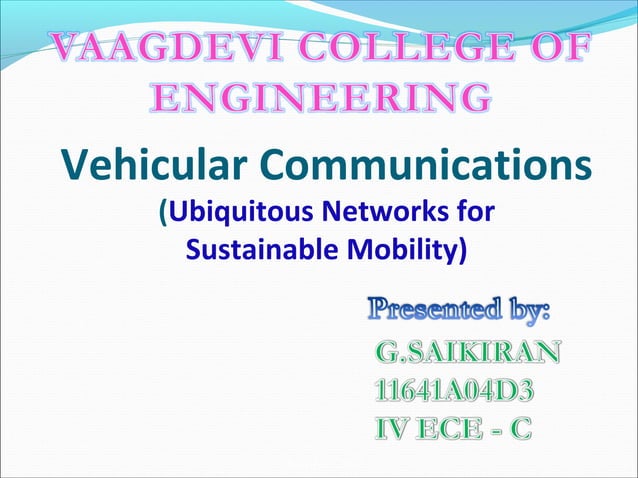 VAAGDEVI COLLEGE OF ENGINEERING

Vehicular Communications
(Ubiquitous Networks for Sustainable Mobility)

Presented by:
G.SAIKIRAN
11641A04D3
IV ECE - C